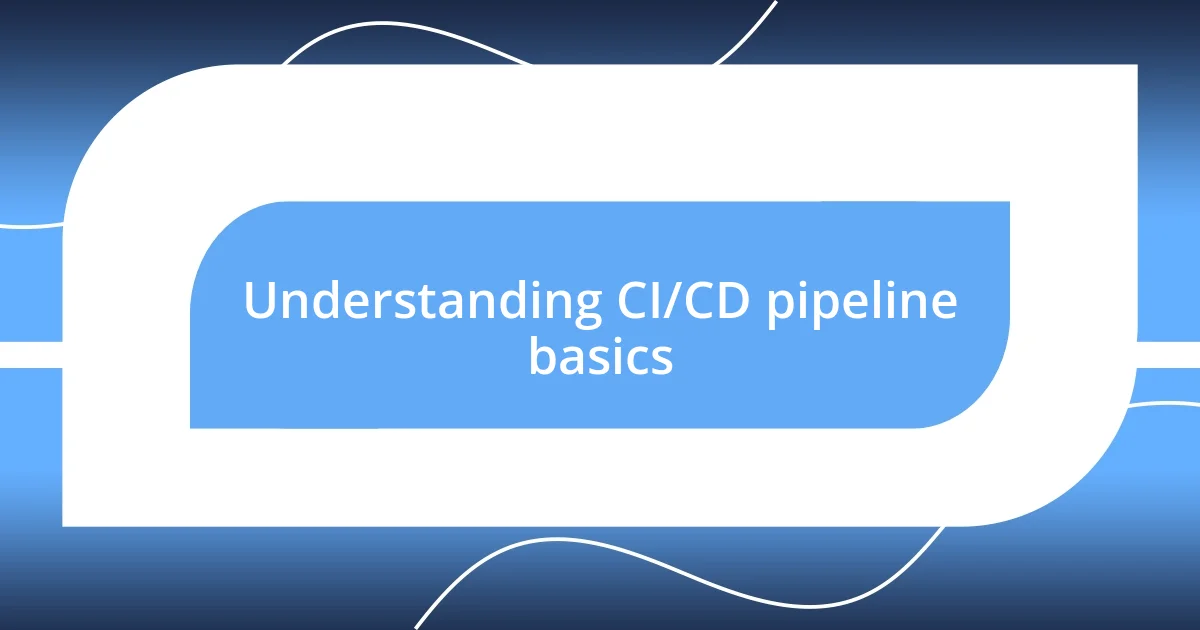 Understanding CI/CD pipeline basics